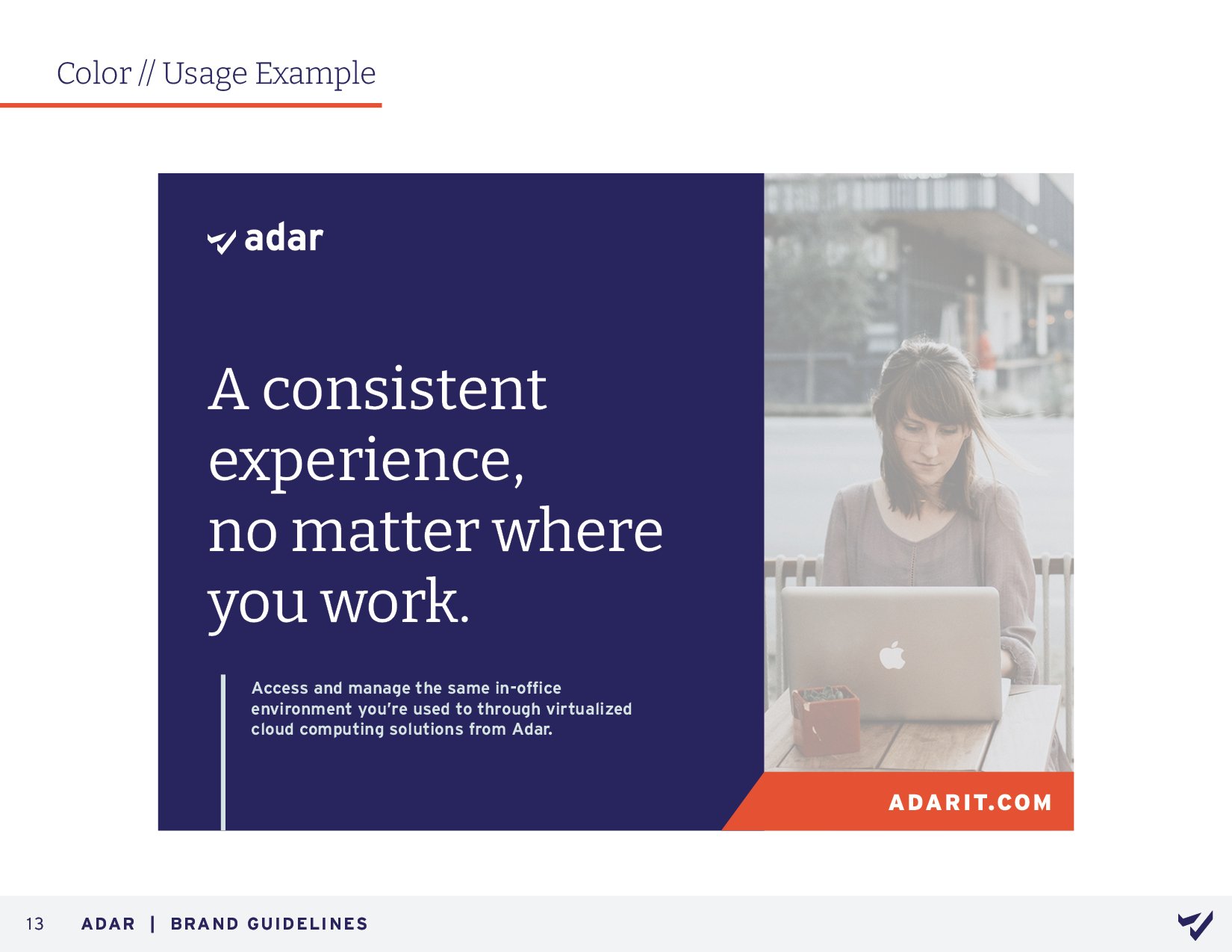 Color // Usage Example

adar

A consistent experience, no matter where you work.

Access and manage the same in-office environment you're used to through virtualized cloud computing solutions from Adar.

ADARIT.COM

13 ADAR | BRAND GUIDELINES